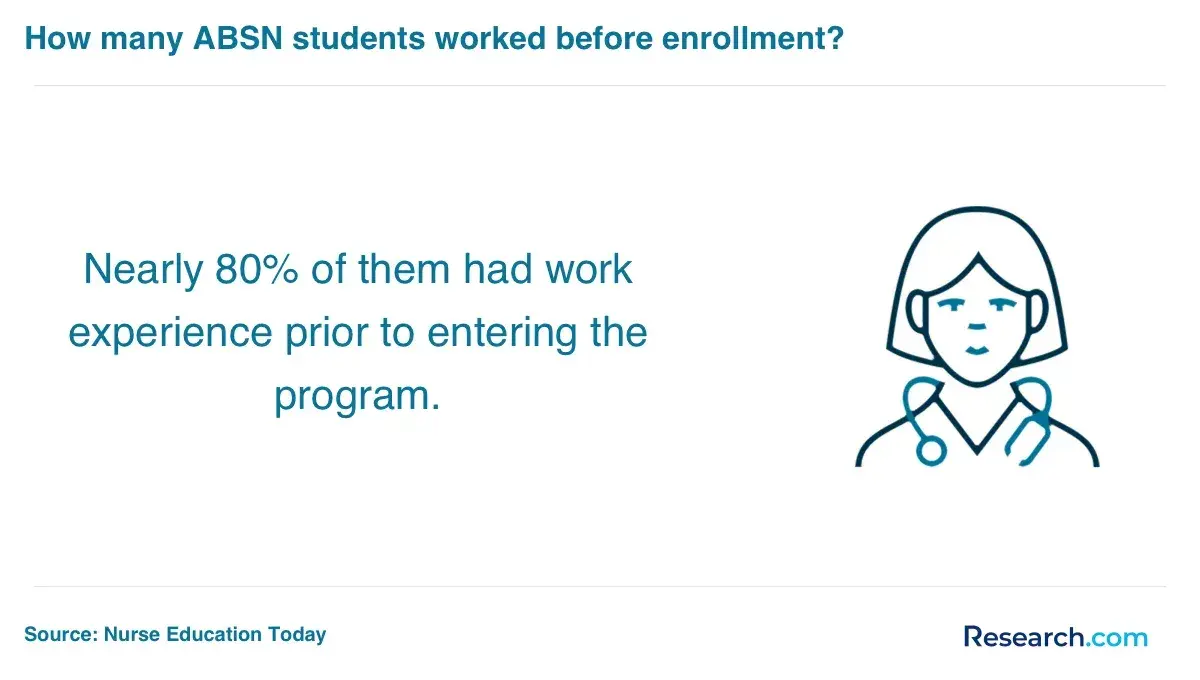 How many ABSN students worked before enrollment?

Nearly 80% of them had work experience prior to entering the program.

Source: Nurse Education Today

Research.com